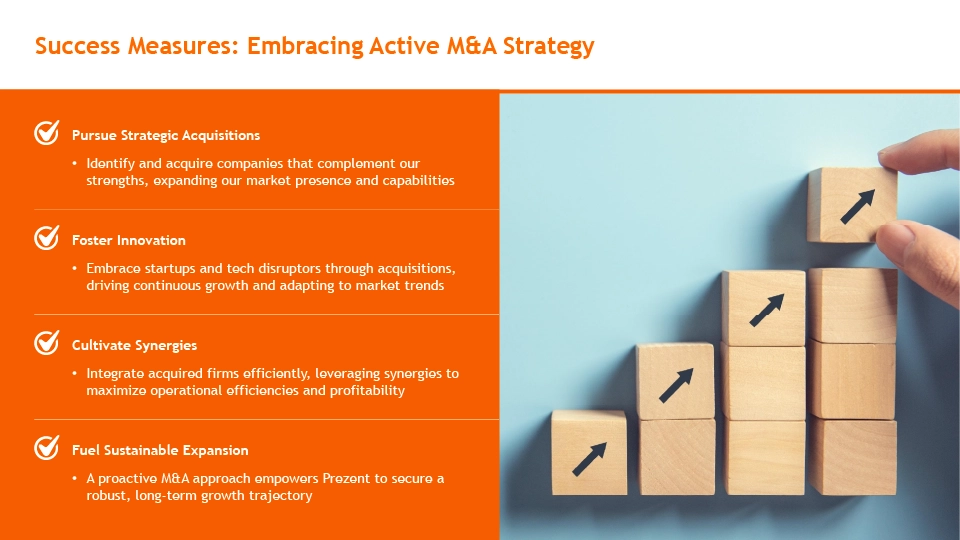 Success Measures: Embracing Active M&A Strategy

Pursue Strategic Acquisitions

• Identify and acquire companies that complement our strengths, expanding our market presence and capabilities

Foster Innovation

• Embrace startups and tech disruptors through acquisitions, driving continuous growth and adapting to market trends

Cultivate Synergies

• Integrate acquired firms efficiently, leveraging synergies to maximize operational efficiencies and profitability

Fuel Sustainable Expansion

• A proactive M&A approach empowers Prezent to secure a robust, long-term growth trajectory